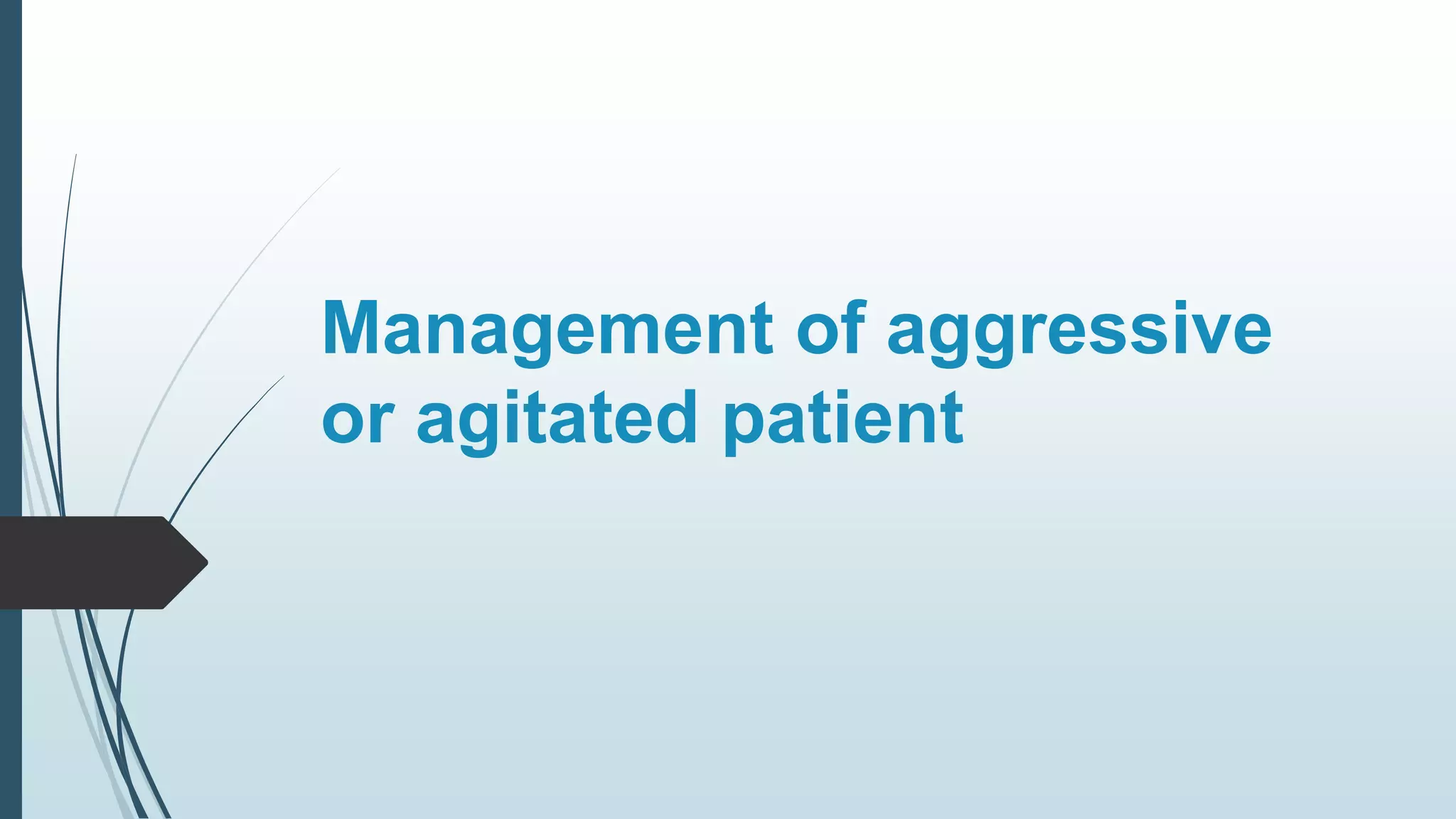 Management of aggressive or agitated patient